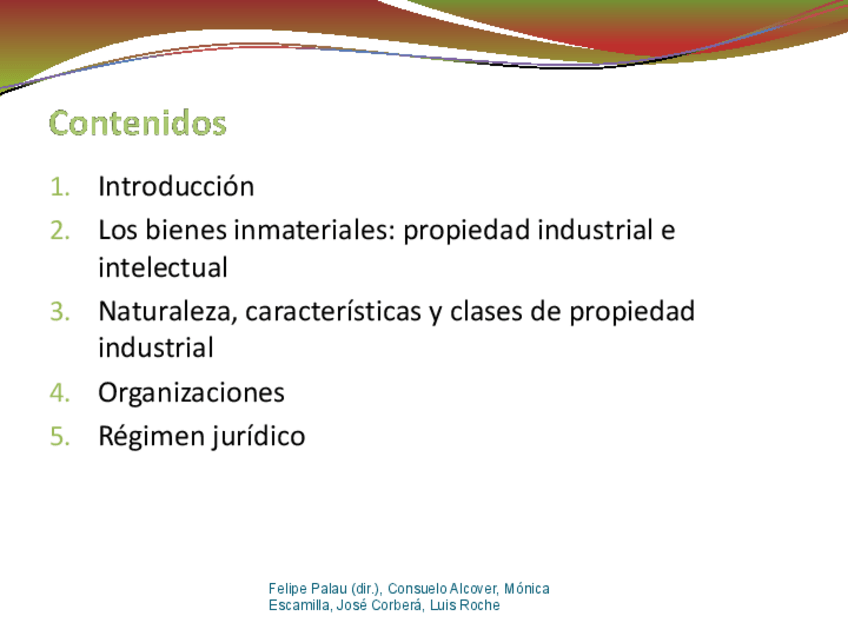 Contenidos

1. Introducción
2. Los bienes inmateriales: propiedad industrial e intelectual
3. Naturaleza, características y clases de propiedad industrial
4. Organizaciones
5. Régimen jurídico

Felipe Palau (dir.), Consuelo Alcover, Mónica Escamilla, José Corberá, Luis Roche